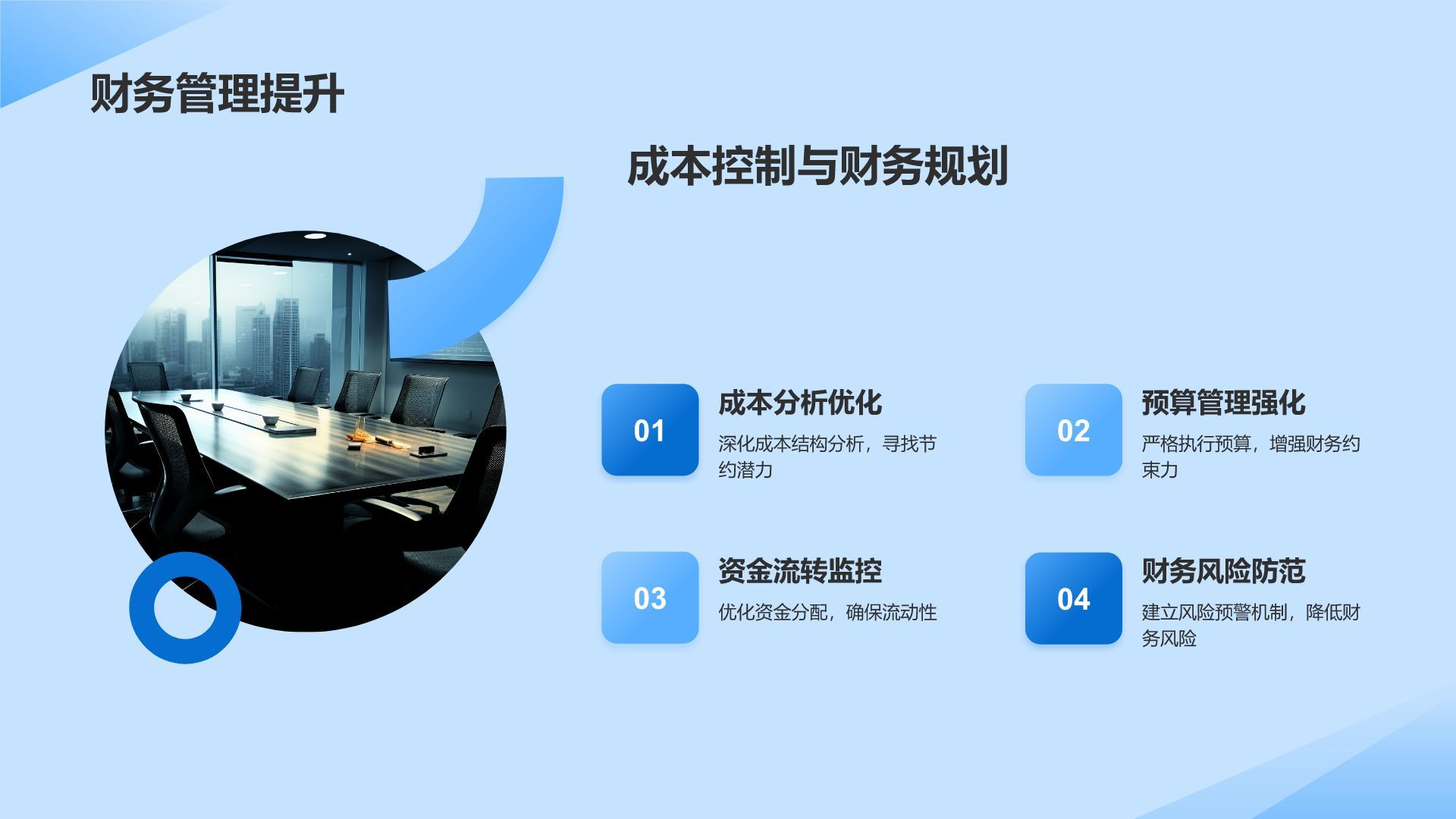 财务管理提升

成本控制与财务规划

01

成本分析优化

深化成本结构分析，寻找节约潜力

02

预算管理强化

严格执行预算，增强财务约束力

03

资金流转监控

优化资金分配，确保流动性

04

财务风险防范

建立风险预警机制，降低财务风险